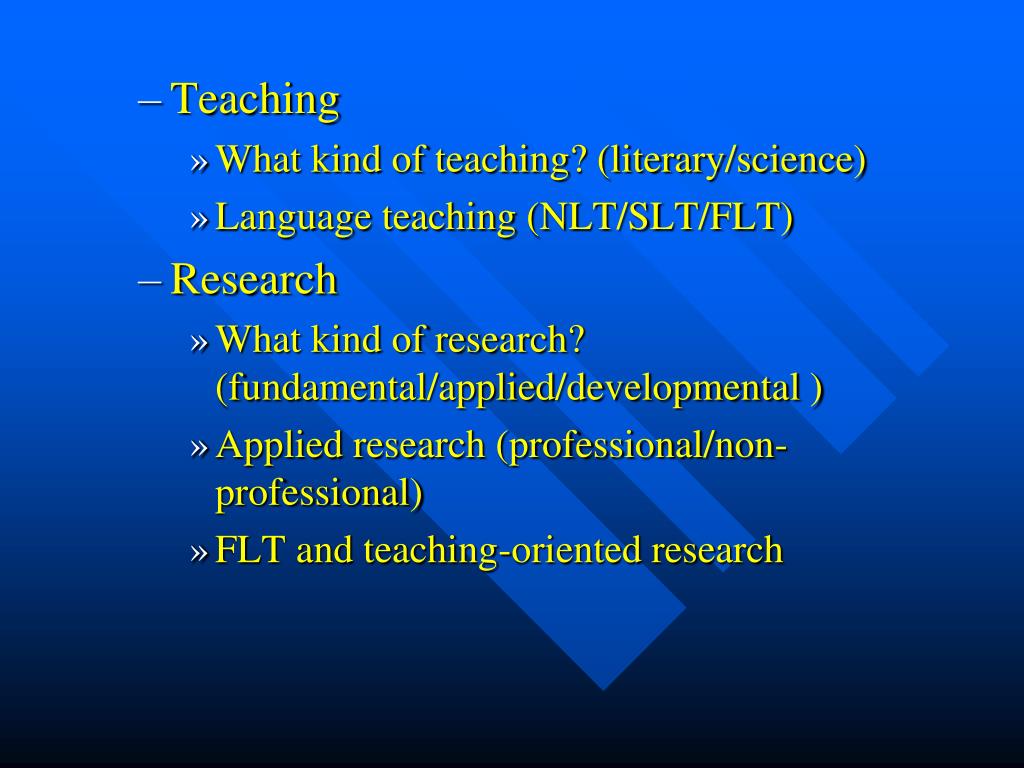 – Teaching
» What kind of teaching? (literary/science)
» Language teaching (NLT/SLT/FLT)
– Research
» What kind of research? (fundamental/applied/developmental )
» Applied research (professional/non-professional)
» FLT and teaching-oriented research